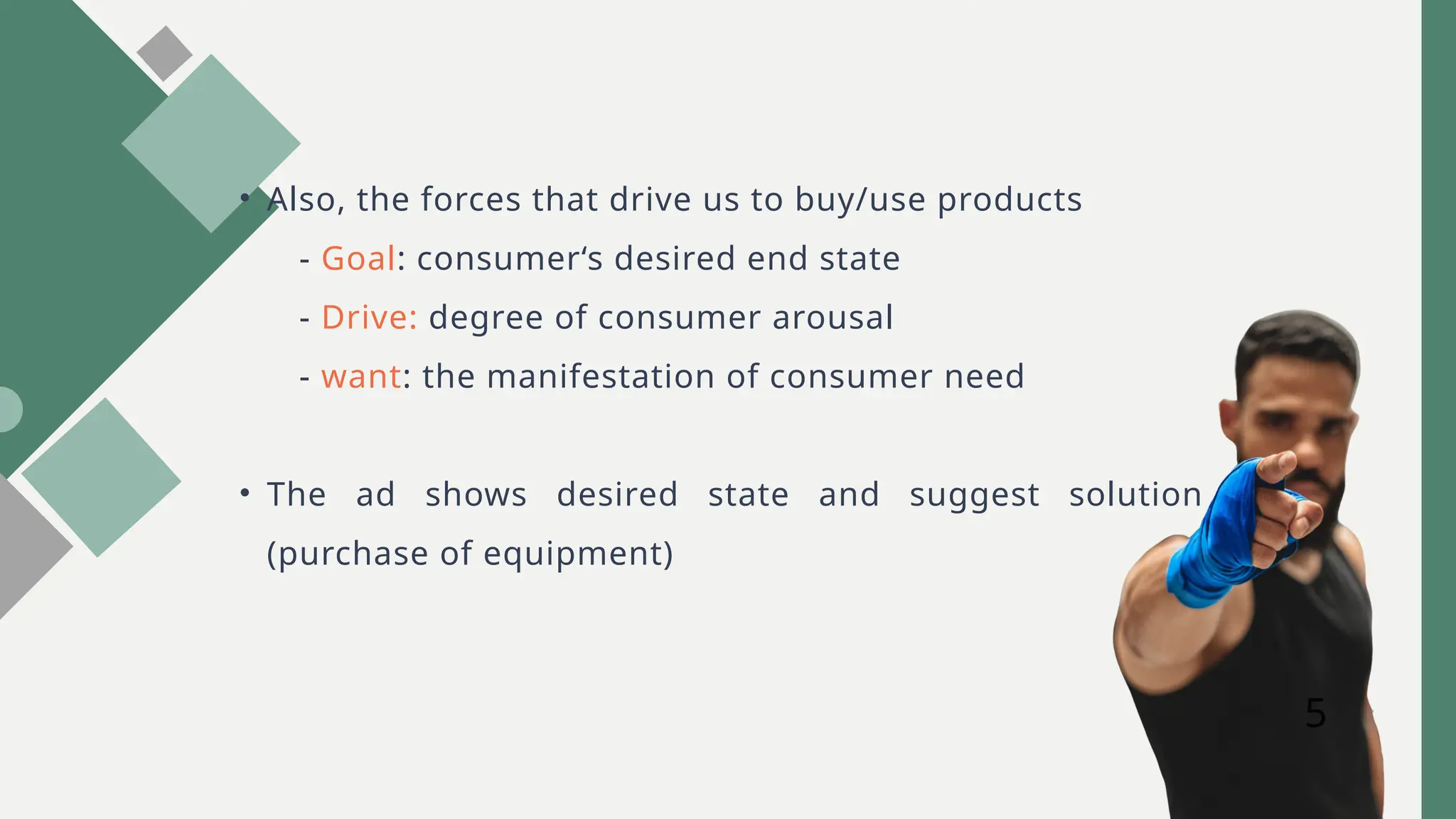 • Also, the forces that drive us to buy/use products

- Goal: consumer‘s desired end state

- Drive: degree of consumer arousal

- want: the manifestation of consumer need

• The ad shows desired state and suggest solution (purchase of equipment)

5